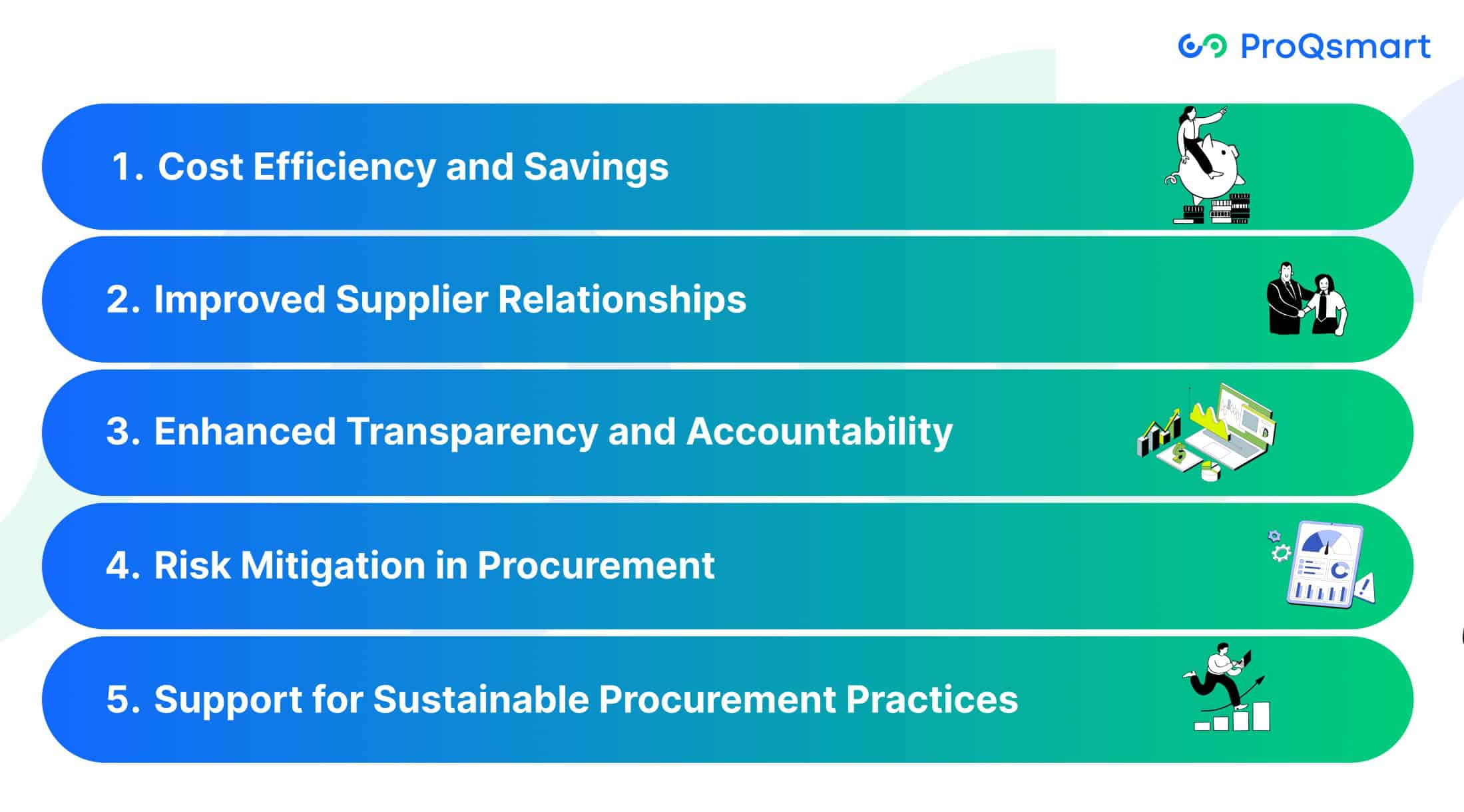 ProQsmart

1. Cost Efficiency and Savings

2. Improved Supplier Relationships

3. Enhanced Transparency and Accountability

4. Risk Mitigation in Procurement

5. Support for Sustainable Procurement Practices